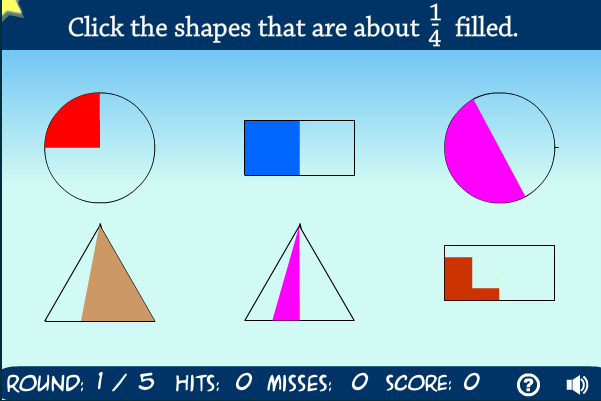 Click the shapes that are about $\frac{1}{4}$ filled.

ROUND: 1 / 5 HITS: 0 MISSES: 0 SCORE: 0

?